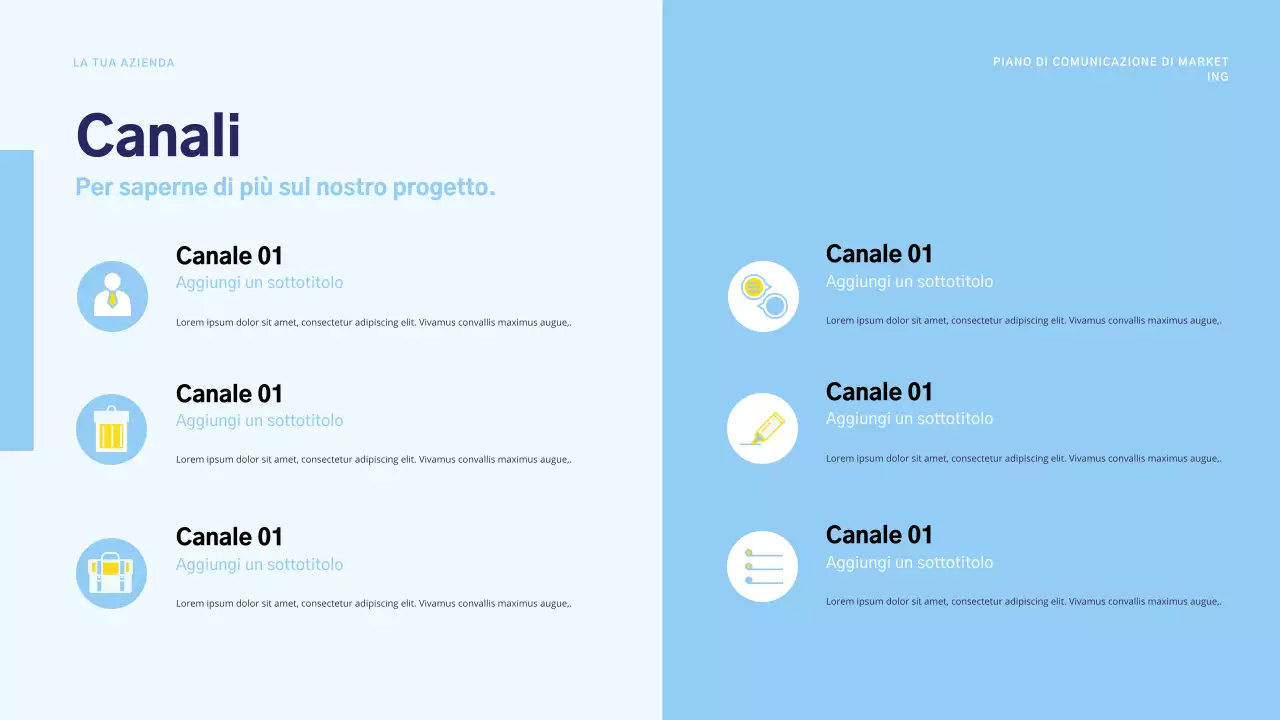 LA TUA AZIENDA

PIANO DI COMUNICAZIONE DI MARKETING

Canali

Per saperne di più sul nostro progetto.

Canale 01

Aggiungi un sottotitolo

Lorem ipsum dolor sit amet, consectetur adipiscing elit. Vivamus convallis maximus augue,.

Canale 01

Aggiungi un sottotitolo

Lorem ipsum dolor sit amet, consectetur adipiscing elit. Vivamus convallis maximus augue,.

Canale 01

Aggiungi un sottotitolo

Lorem ipsum dolor sit amet, consectetur adipiscing elit. Vivamus convallis maximus augue,.

Canale 01

Aggiungi un sottotitolo

Lorem ipsum dolor sit amet, consectetur adipiscing elit. Vivamus convallis maximus augue,.

Canale 01

Aggiungi un sottotitolo

Lorem ipsum dolor sit amet, consectetur adipiscing elit. Vivamus convallis maximus augue,.

Canale 01

Aggiungi un sottotitolo

Lorem ipsum dolor sit amet, consectetur adipiscing elit. Vivamus convallis maximus augue,.